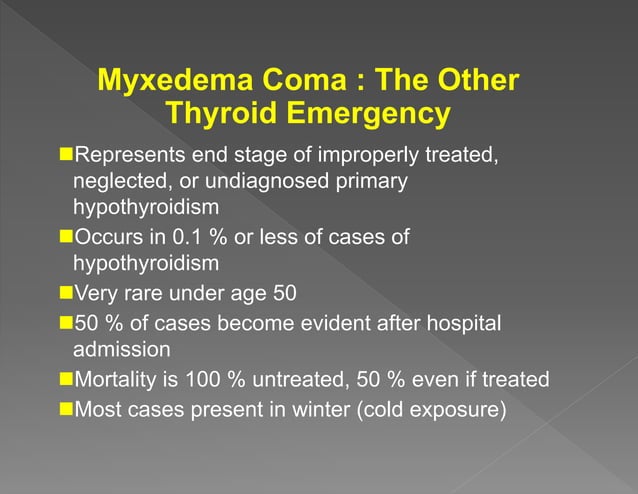 Myxedema Coma : The Other Thyroid Emergency

■Represents end stage of improperly treated, neglected, or undiagnosed primary hypothyroidism
■Occurs in 0.1 % or less of cases of hypothyroidism
■Very rare under age 50
■50 % of cases become evident after hospital admission
■Mortality is 100 % untreated, 50 % even if treated
■Most cases present in winter (cold exposure)